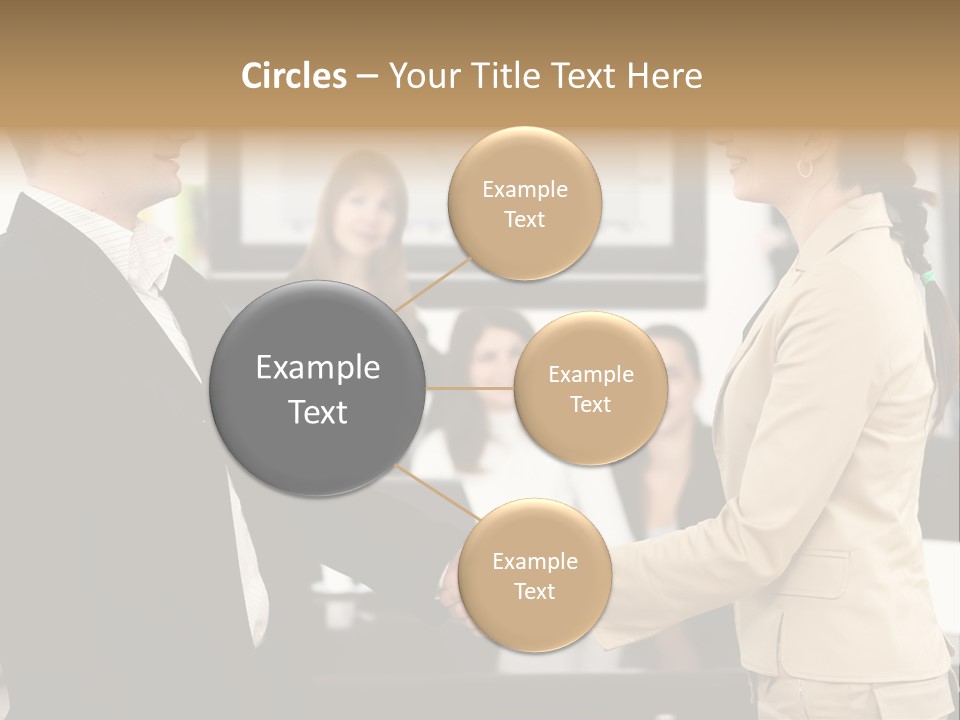 Circles – Your Title Text Here

Example Text

Example Text

Example Text

Example Text